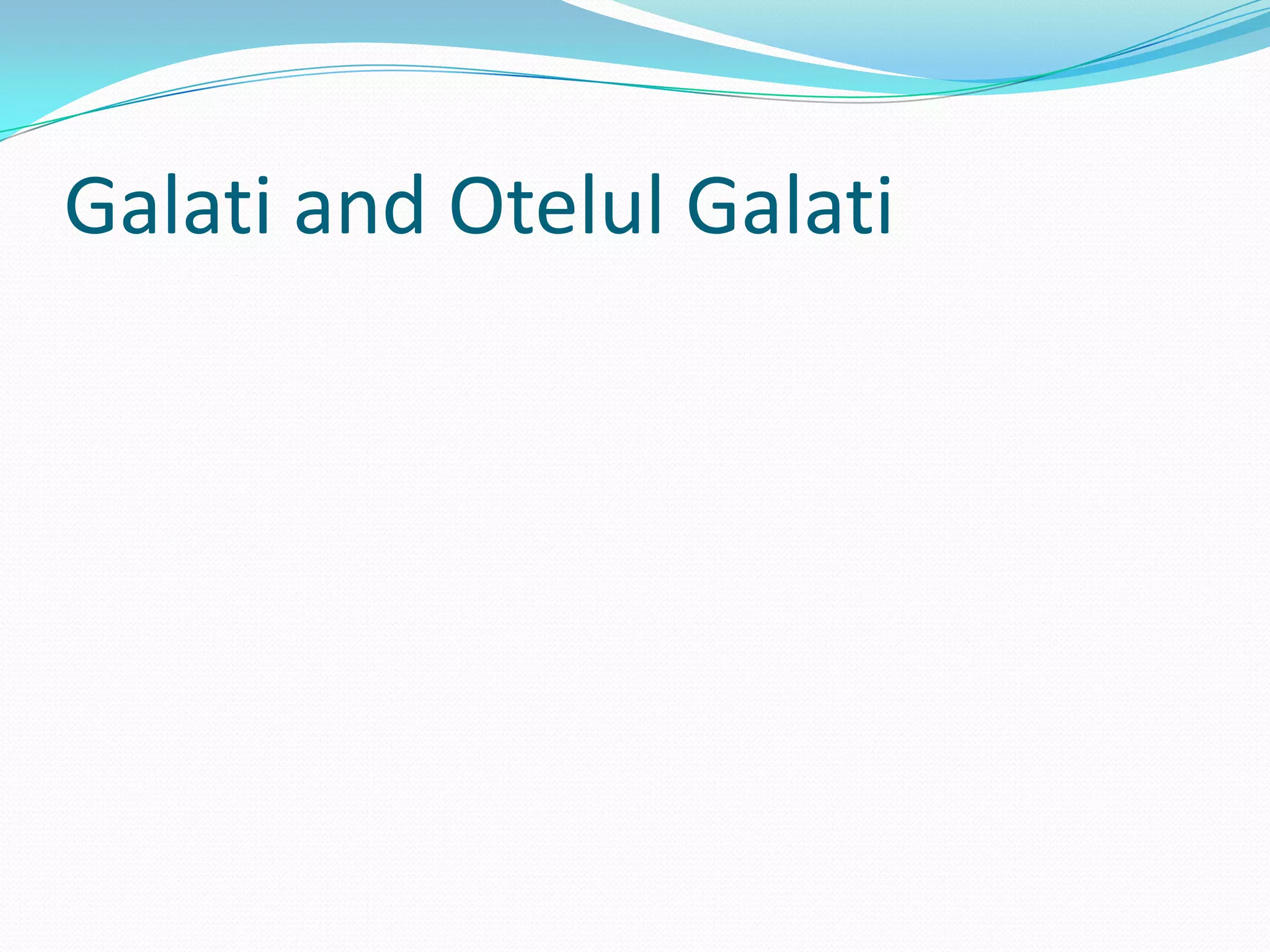 Galati and Otelul Galati